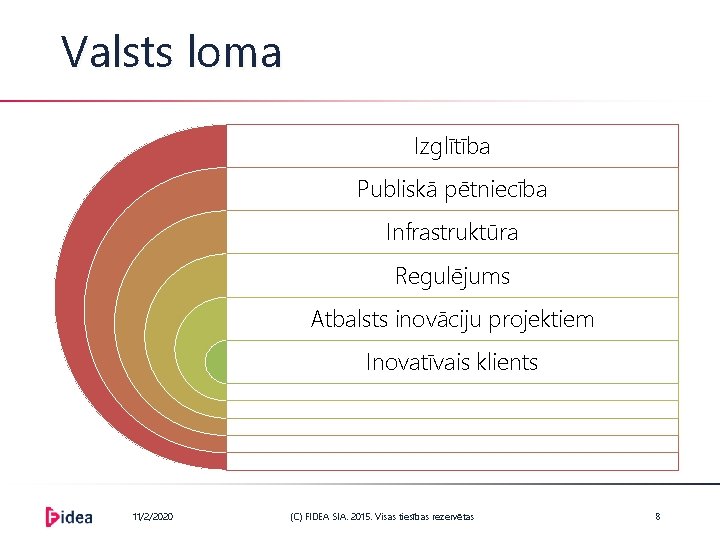 Valsts loma

Izglītība

Publiskā pētniecība

Infrastruktūra

Regulējums

Atbalsts inovāciju projektiem

Inovatīvais klients

Fidea

11/2/2020

(C) FIDEA SIA. 2015. Visas tiesības rezervētas

8